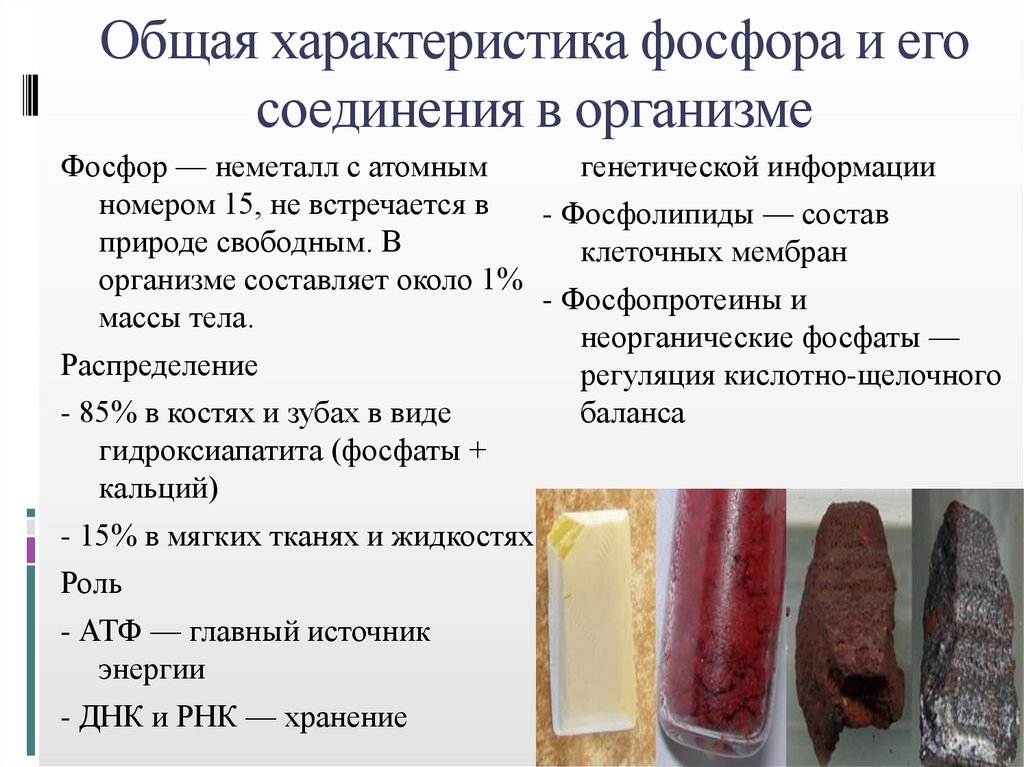 Общая характеристика фосфора и его соединения в организме

Фосфор — неметалл с атомным номером 15, не встречается в природе свободным. В организме составляет около 1% массы тела.

Распределение

- 85% в костях и зубах в виде гидроксиапатита (фосфаты + кальций)

- 15% в мягких тканях и жидкостях

Роль

- АТФ — главный источник энергии

- ДНК и РНК — хранение генетической информации

- Фосфолипиды — состав клеточных мембран

- Фосфопротеины и неорганические фосфаты — регуляция кислотно-щелочного баланса